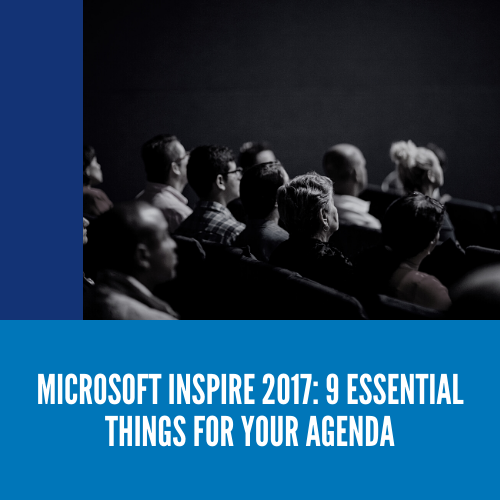 MICROSOFT INSPIRE 2017: 9 ESSENTIAL THINGS FOR YOUR AGENDA